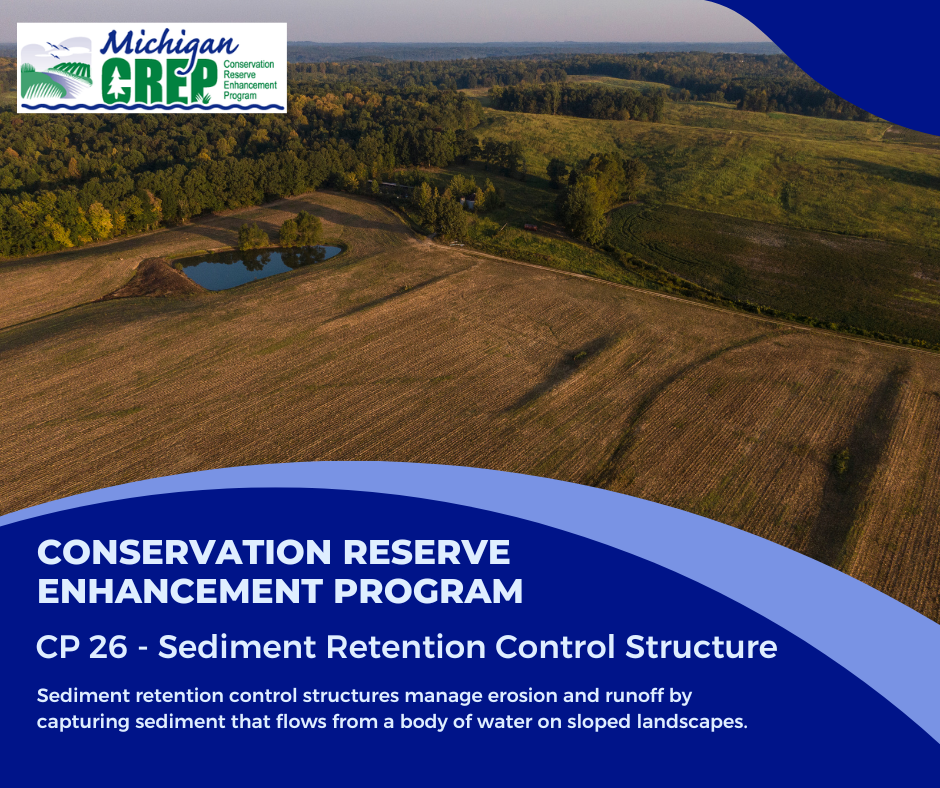 Michigan
CREP
Conservation Reserve Enhancement Program

CONSERVATION RESERVE ENHANCEMENT PROGRAM

CP 26 - Sediment Retention Control Structure

Sediment retention control structures manage erosion and runoff by capturing sediment that flows from a body of water on sloped landscapes.